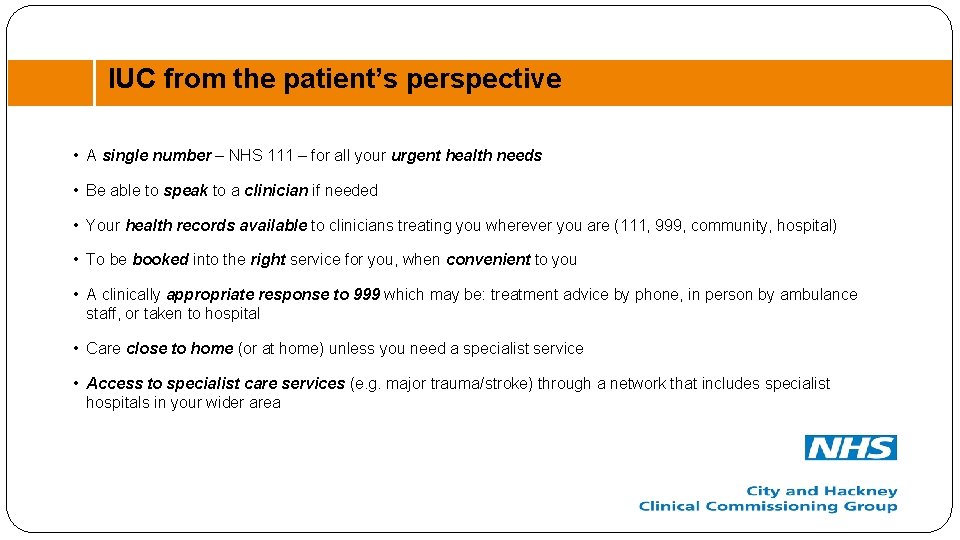 IUC from the patient's perspective

• A single number – NHS 111 – for all your urgent health needs

• Be able to speak to a clinician if needed

• Your health records available to clinicians treating you wherever you are (111, 999, community, hospital)

• To be booked into the right service for you, when convenient to you

• A clinically appropriate response to 999 which may be: treatment advice by phone, in person by ambulance staff, or taken to hospital

• Care close to home (or at home) unless you need a specialist service

• Access to specialist care services (e.g. major trauma/stroke) through a network that includes specialist hospitals in your wider area

NHS

City and Hackney
Clinical Commissioning Group